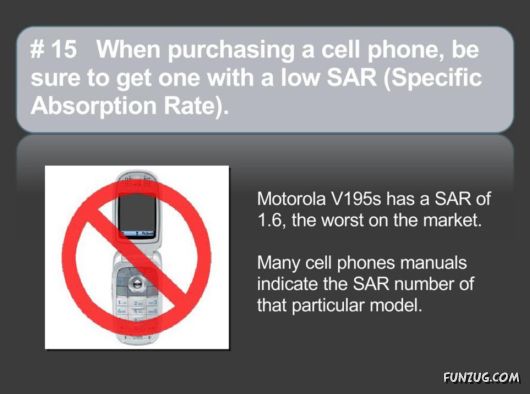 # 15 When purchasing a cell phone, be sure to get one with a low SAR (Specific Absorption Rate).

Motorola V195s has a SAR of 1.6, the worst on the market.

Many cell phones manuals indicate the SAR number of that particular model.

FUNZUG.COM